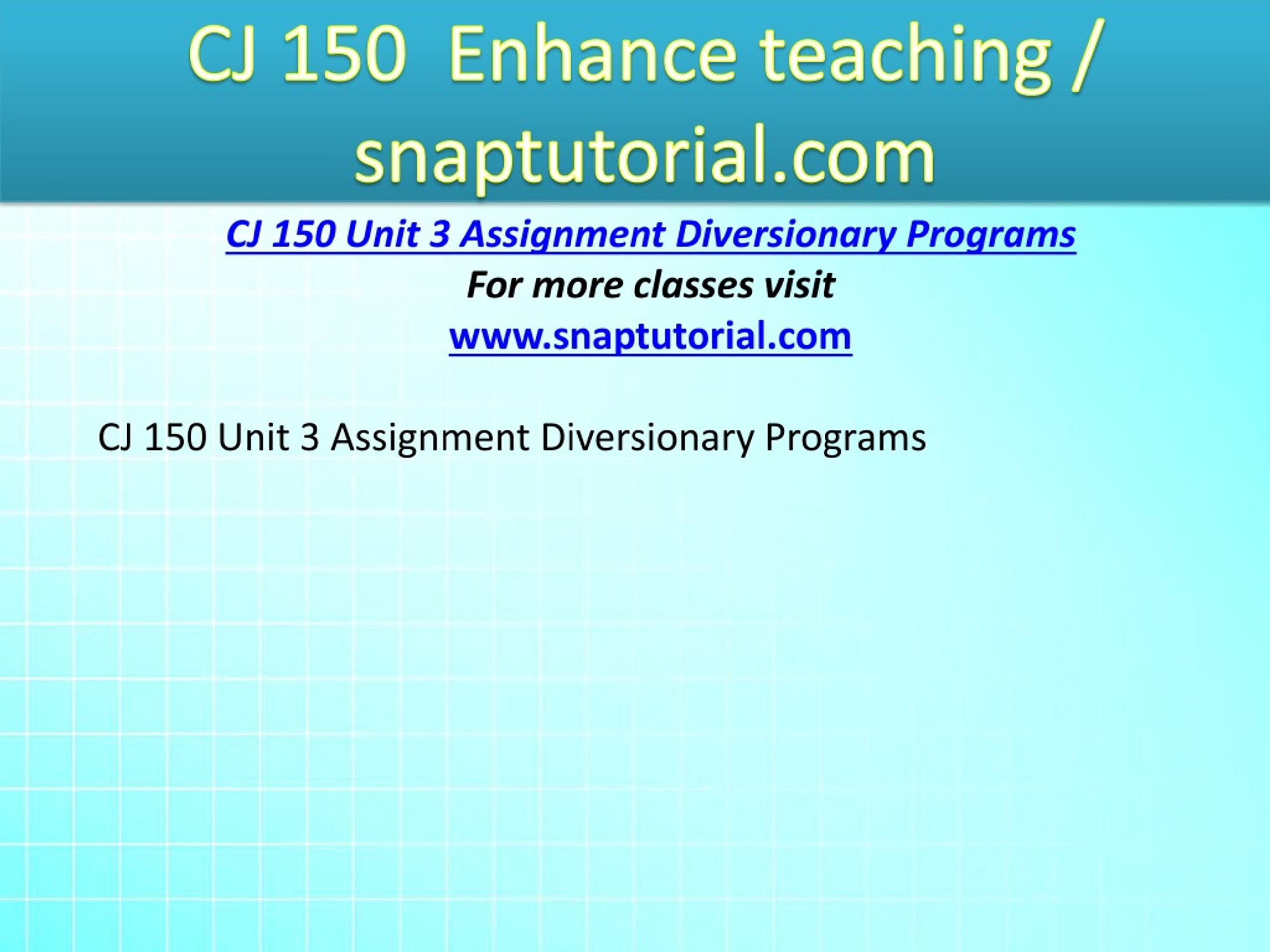 CJ 150 Enhance teaching / snaptutorial.com

CJ 150 Unit 3 Assignment Diversionary Programs

For more classes visit

www.snaptutorial.com

CJ 150 Unit 3 Assignment Diversionary Programs